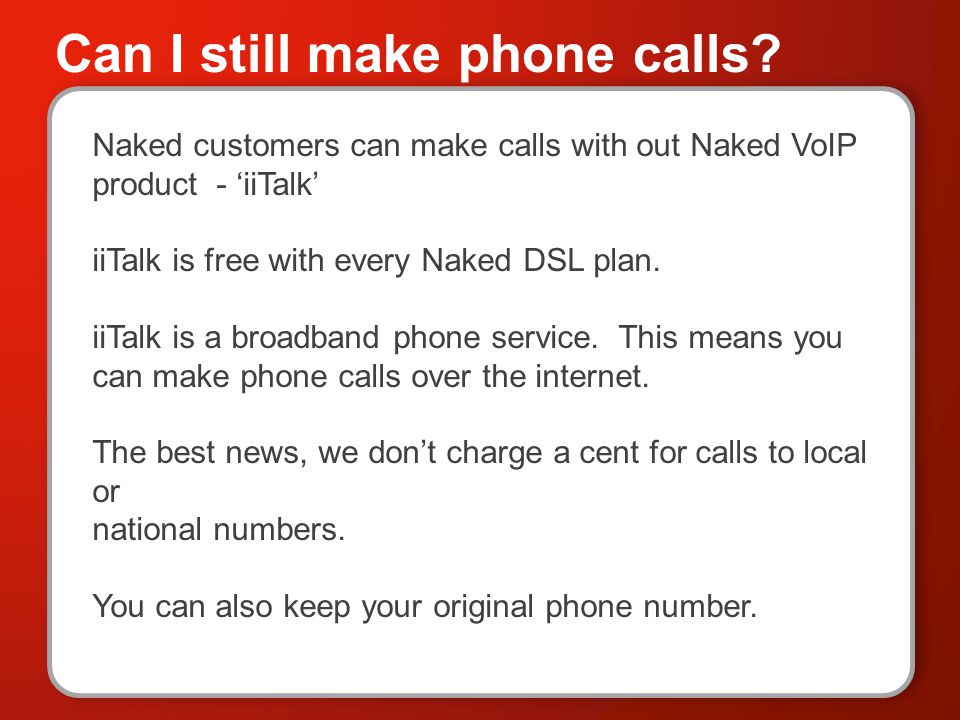 Can I still make phone calls?

Naked customers can make calls with out Naked VoIP product - ‘iiTalk’

iiTalk is free with every Naked DSL plan.

iiTalk is a broadband phone service. This means you can make phone calls over the internet.

The best news, we don’t charge a cent for calls to local or
national numbers.

You can also keep your original phone number.